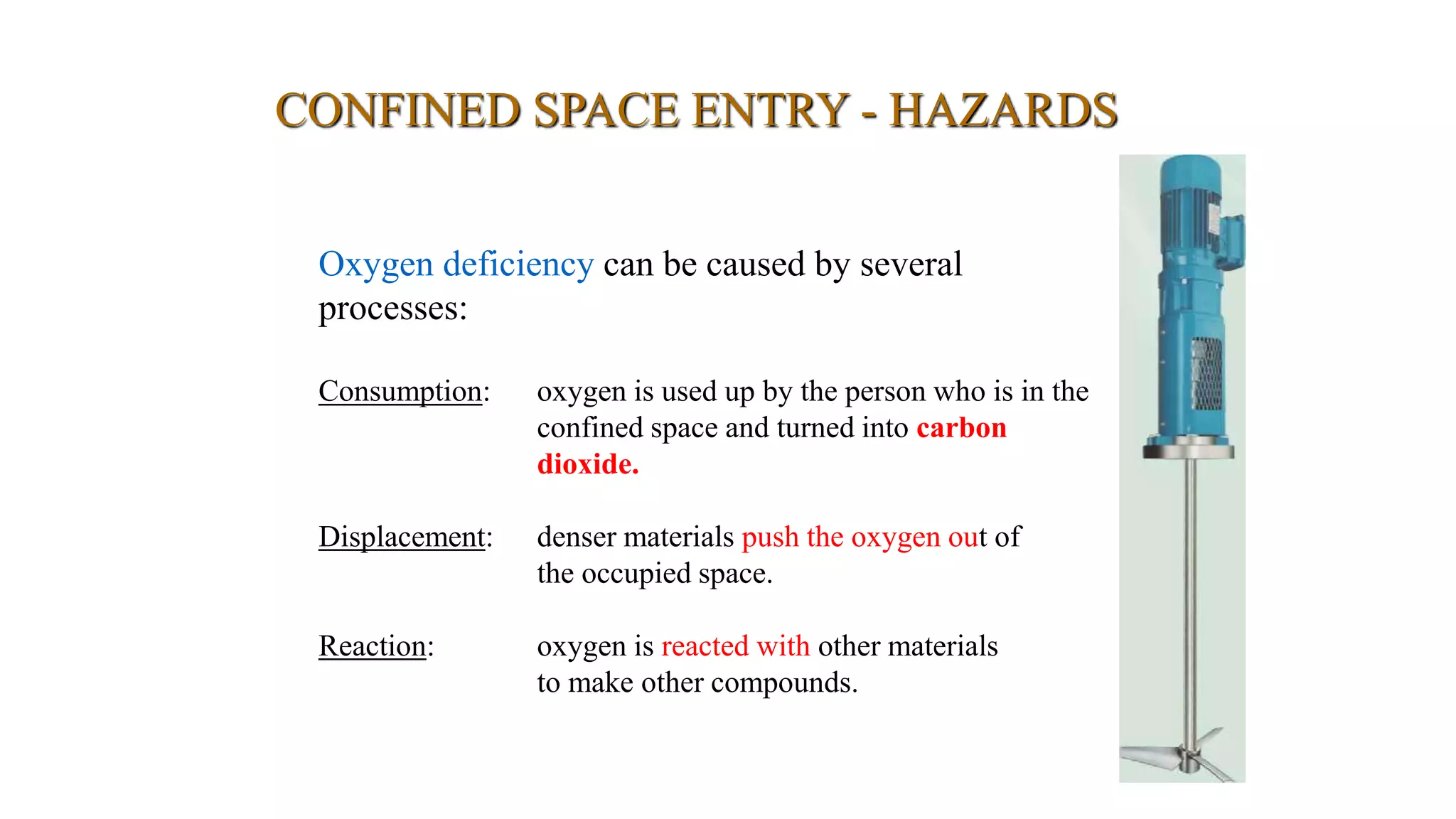 CONFINED SPACE ENTRY - HAZARDS

Oxygen deficiency can be caused by several processes:

Consumption: oxygen is used up by the person who is in the confined space and turned into carbon dioxide.

Displacement: denser materials push the oxygen out of the occupied space.

Reaction: oxygen is reacted with other materials to make other compounds.